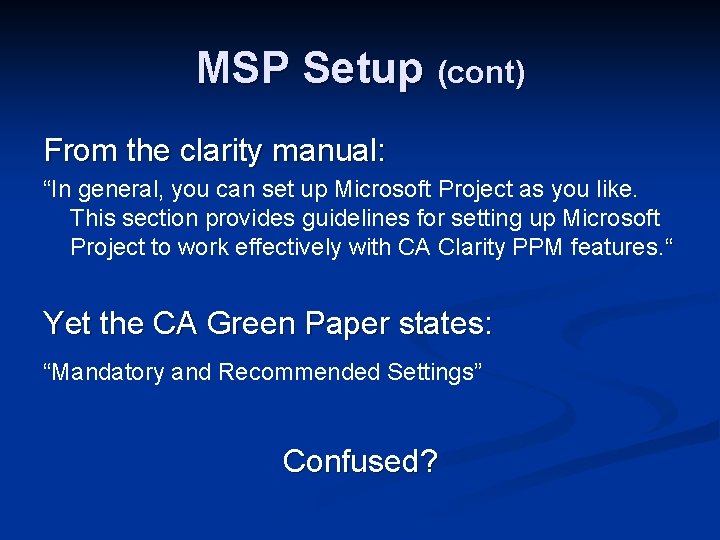 MSP Setup (cont)

From the clarity manual:

“In general, you can set up Microsoft Project as you like. This section provides guidelines for setting up Microsoft Project to work effectively with CA Clarity PPM features.“

Yet the CA Green Paper states:

“Mandatory and Recommended Settings”

Confused?